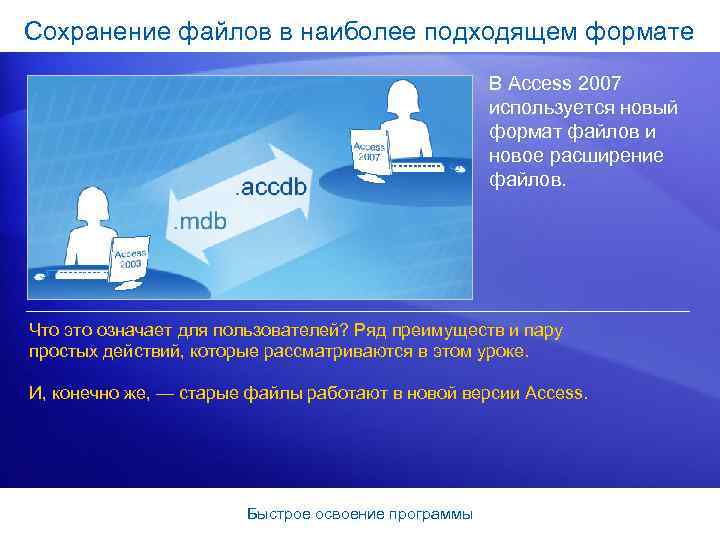 Сохранение файлов в наиболее подходящем формате

Access 2007

.accdb

.mdb

Access 2003

В Access 2007 используется новый формат файлов и новое расширение файлов.

Что это означает для пользователей? Ряд преимуществ и пару простых действий, которые рассматриваются в этом уроке.

И, конечно же, — старые файлы работают в новой версии Access.

Быстрое освоение программы